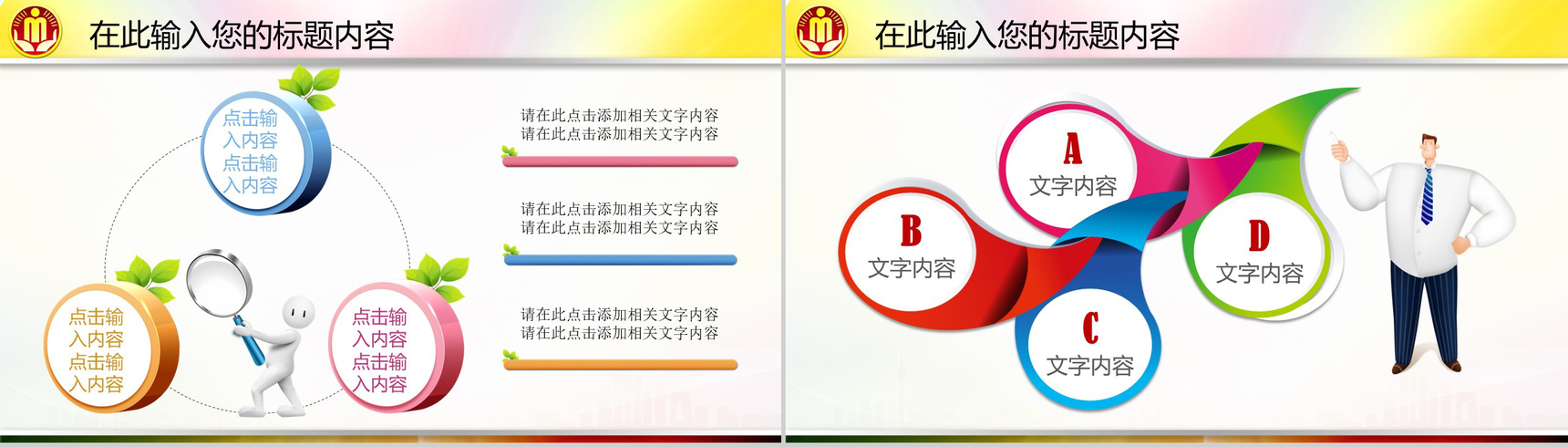 在此输入您的标题内容

点击输入内容点击输入内容

点击输入内容点击输入内容

点击输入内容点击输入内容

请在此点击添加相关文字内容
请在此点击添加相关文字内容

请在此点击添加相关文字内容
请在此点击添加相关文字内容

请在此点击添加相关文字内容
请在此点击添加相关文字内容

在此输入您的标题内容

A
文字内容

B
文字内容

C
文字内容

D
文字内容